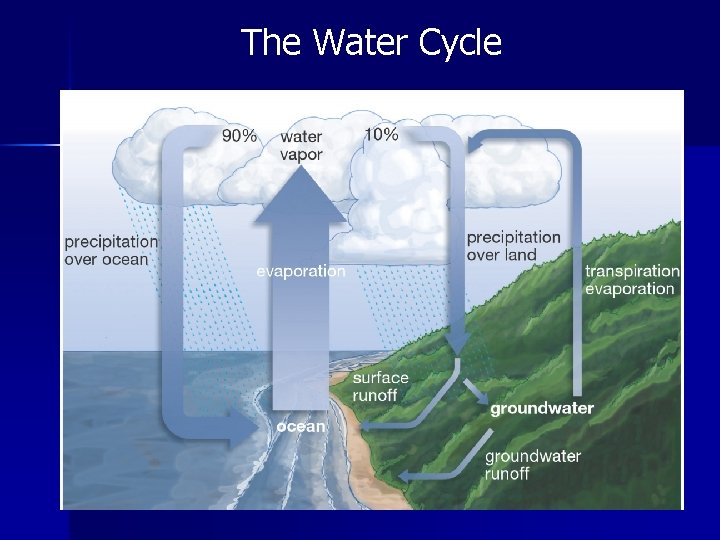 The Water Cycle

90%
water vapor
10%

precipitation over ocean

evaporation

precipitation over land

transpiration evaporation

surface runoff

groundwater

ocean

groundwater runoff